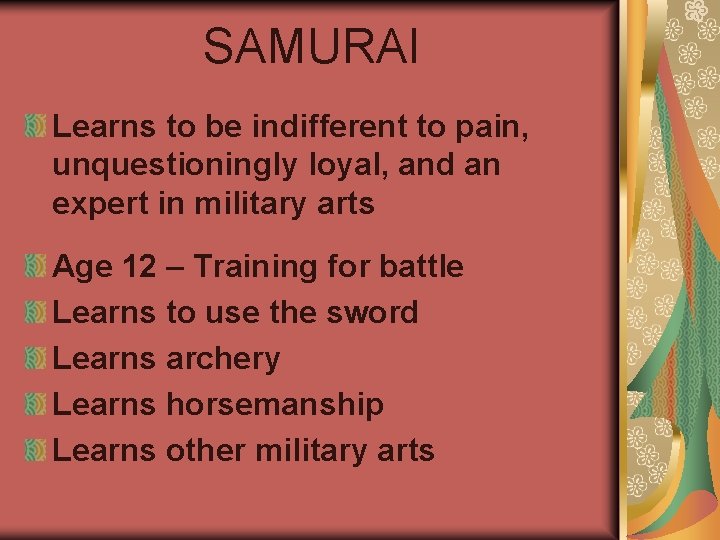 SAMURAI

Learns to be indifferent to pain, unquestioningly loyal, and an expert in military arts

Age 12 – Training for battle

Learns to use the sword

Learns archery

Learns horsemanship

Learns other military arts